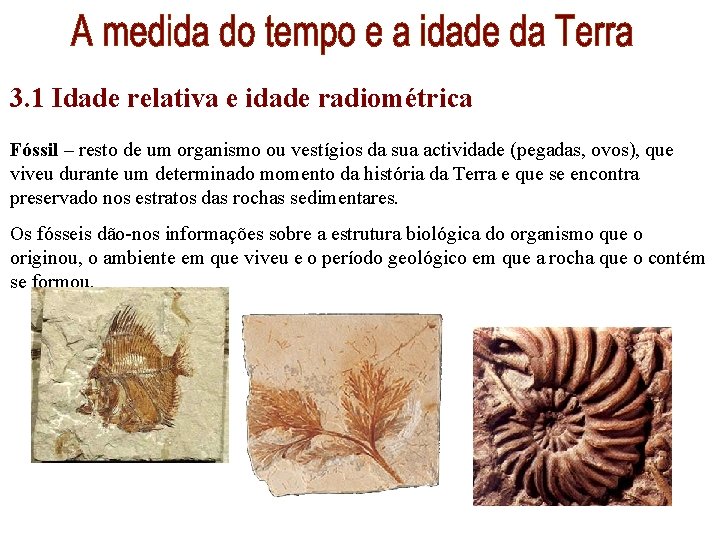 A medida do tempo e a idade da Terra

3.1 Idade relativa e idade radiométrica

Fóssil – resto de um organismo ou vestígios da sua actividade (pegadas, ovos), que viveu durante um determinado momento da história da Terra e que se encontra preservado nos estratos das rochas sedimentares.

Os fósseis dão-nos informações sobre a estrutura biológica do organismo que o originou, o ambiente em que viveu e o período geológico em que a rocha que o contém se formou.